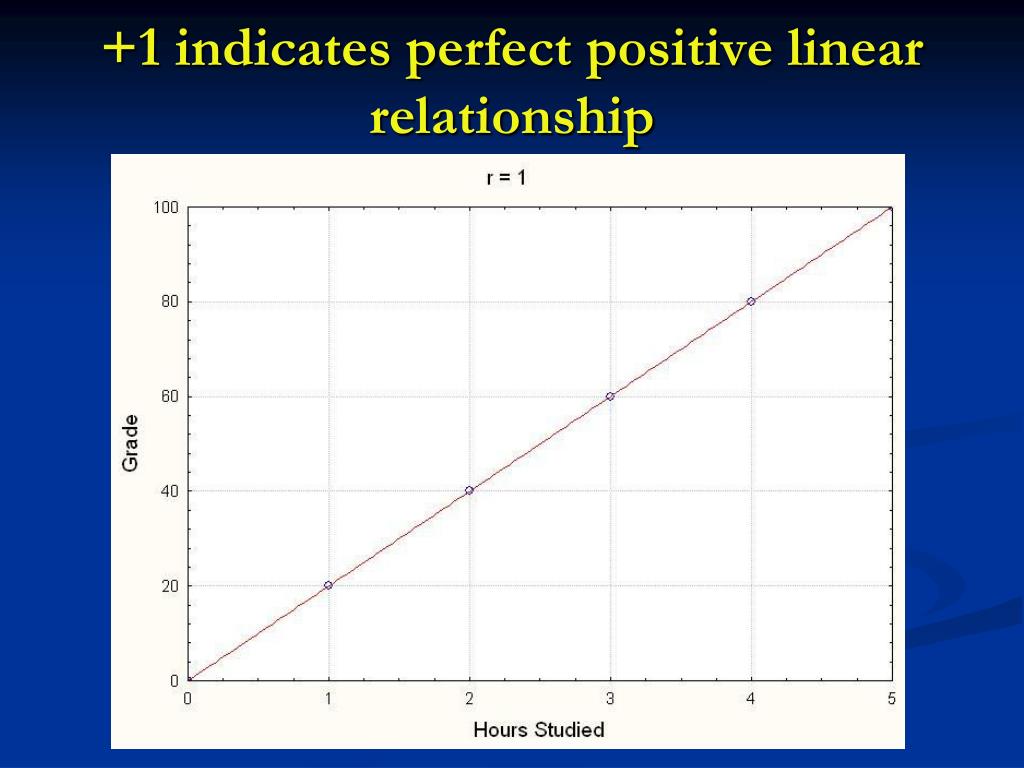 +1 indicates perfect positive linear relationship

r = 1

100
80
60
40
20
0

Grade

0 1 2 3 4 5

Hours Studied